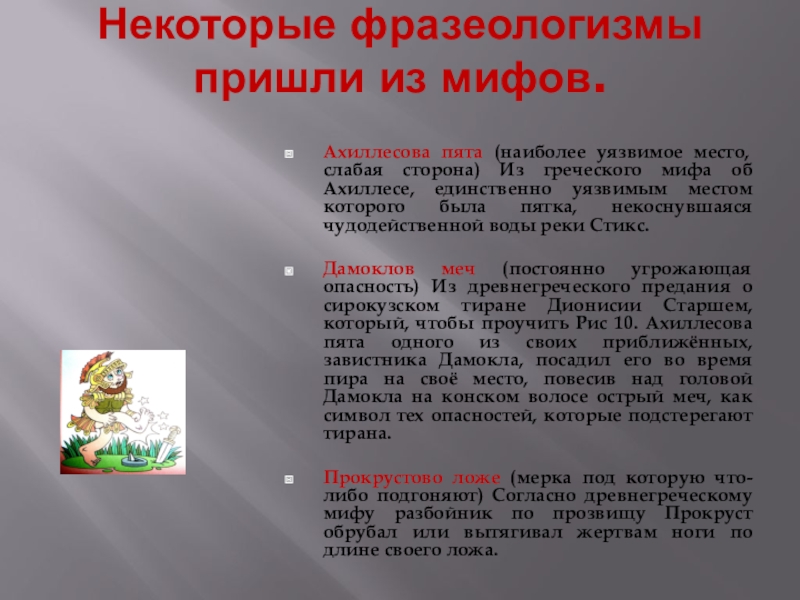 Некоторые фразеологизмы пришли из мифов.

Ахиллесова пята (наиболее уязвимое место, слабая сторона) Из греческого мифа об Ахиллесе, единственно уязвимым местом которого была пятка, некоснувшаяся чудодейственной воды реки Стикс.

Дамоклов меч (постоянно угрожающая опасность) Из древнегреческого предания о сирокузском тиране Дионисии Старшем, который, чтобы проучить Рис 10. Ахиллесова пята одного из своих приближённых, завистника Дамокла, посадил его во время пира на своё место, повесив над головой Дамокла на конском волосе острый меч, как символ тех опасностей, которые подстерегают тирана.

Прокрустово ложе (мерка под которую что-либо подгоняют) Согласно древнегреческому мифу разбойник по прозвищу Прокруст обрубал или вытягивал жертвам ноги по длине своего ложа.